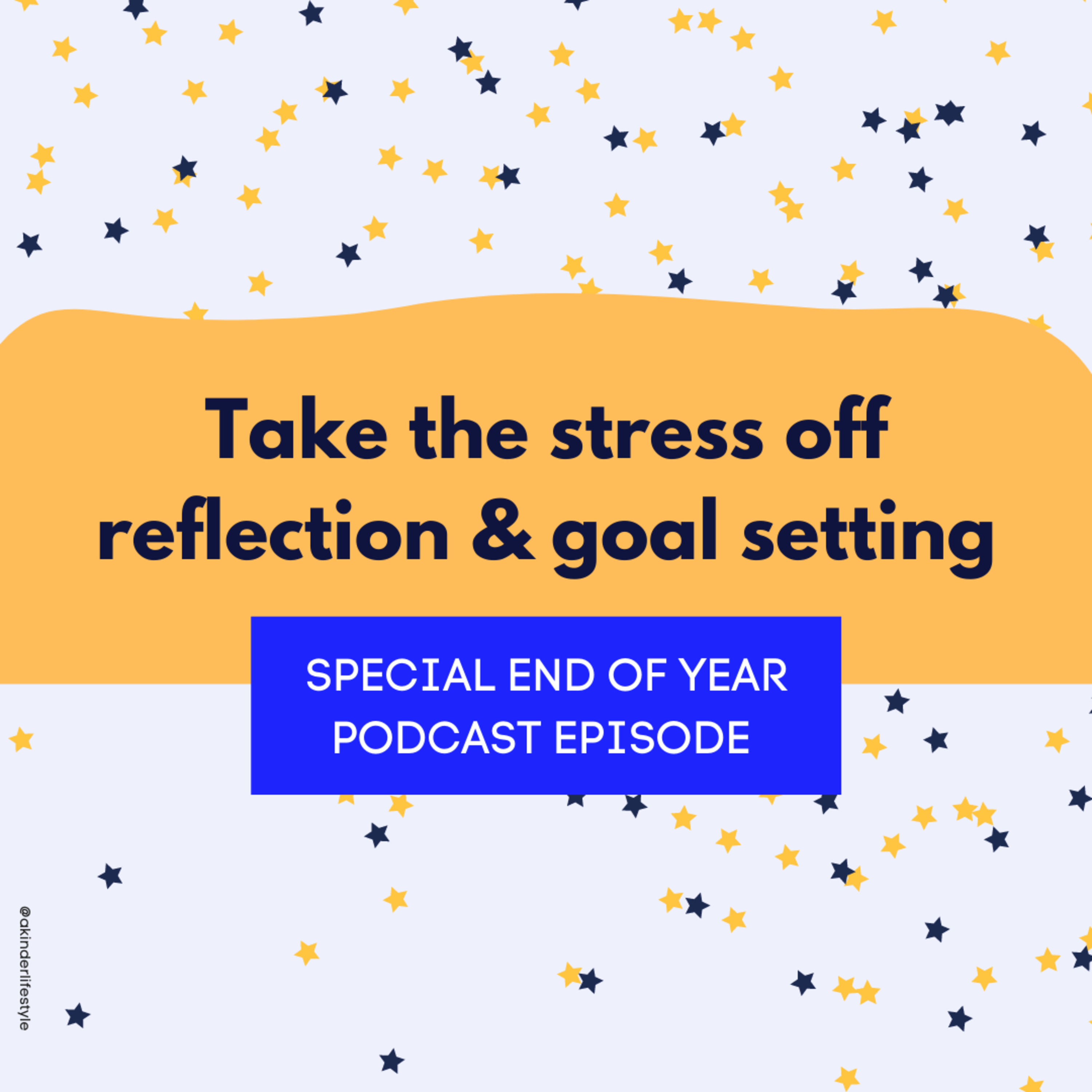 Take the stress off reflection & goal setting

SPECIAL END OF YEAR PODCAST EPISODE

@akinderlifestyle